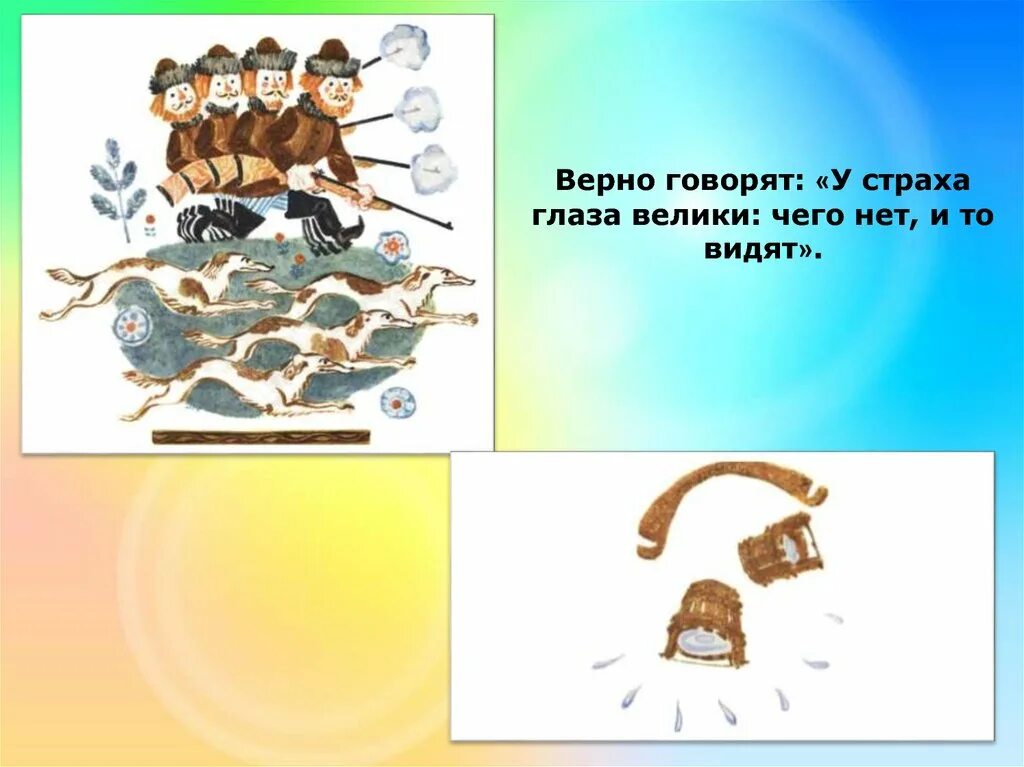 Верно говорят: «У страха глаза велики: чего нет, и то видят».